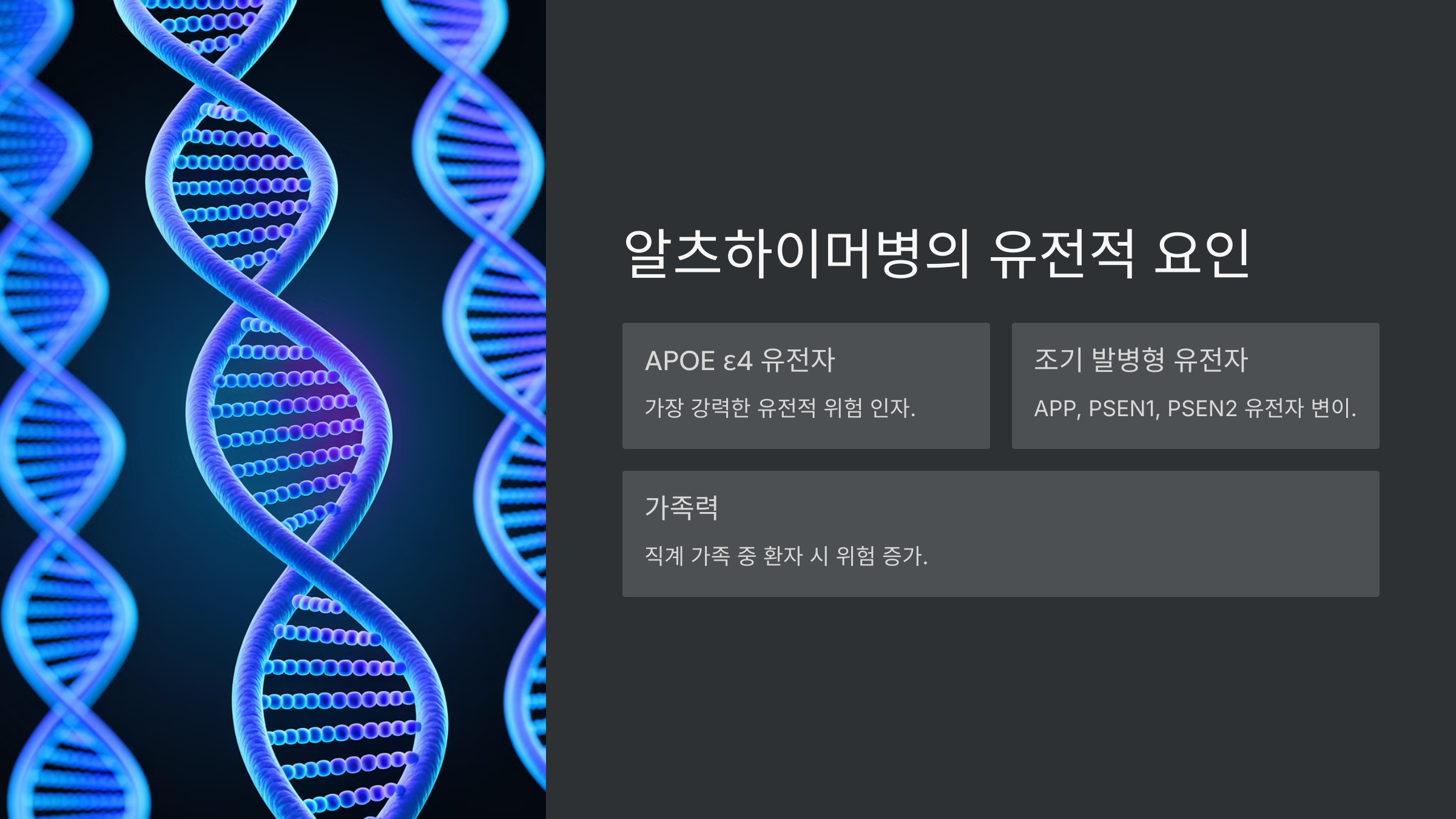 알츠하이머병의 유전적 요인

APOE ε4 유전자

가장 강력한 유전적 위험 인자.

조기 발병형 유전자

APP, PSEN1, PSEN2 유전자 변이.

가족력

직계 가족 중 환자 시 위험 증가.